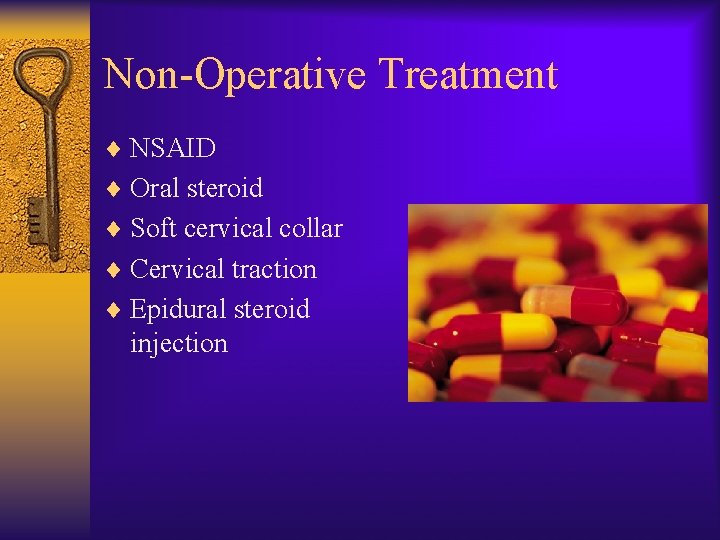 Non-Operative Treatment

♦ NSAID
♦ Oral steroid
♦ Soft cervical collar
♦ Cervical traction
♦ Epidural steroid injection